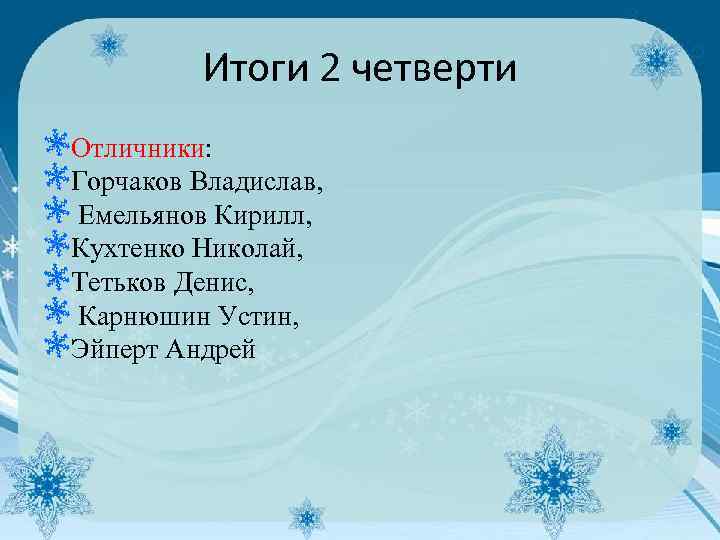 Итоги 2 четверти

Отличники:
Горчаков Владислав,
Емельянов Кирилл,
Кухтенко Николай,
Тетьков Денис,
Карнюшин Устин,
Эйперт Андрей